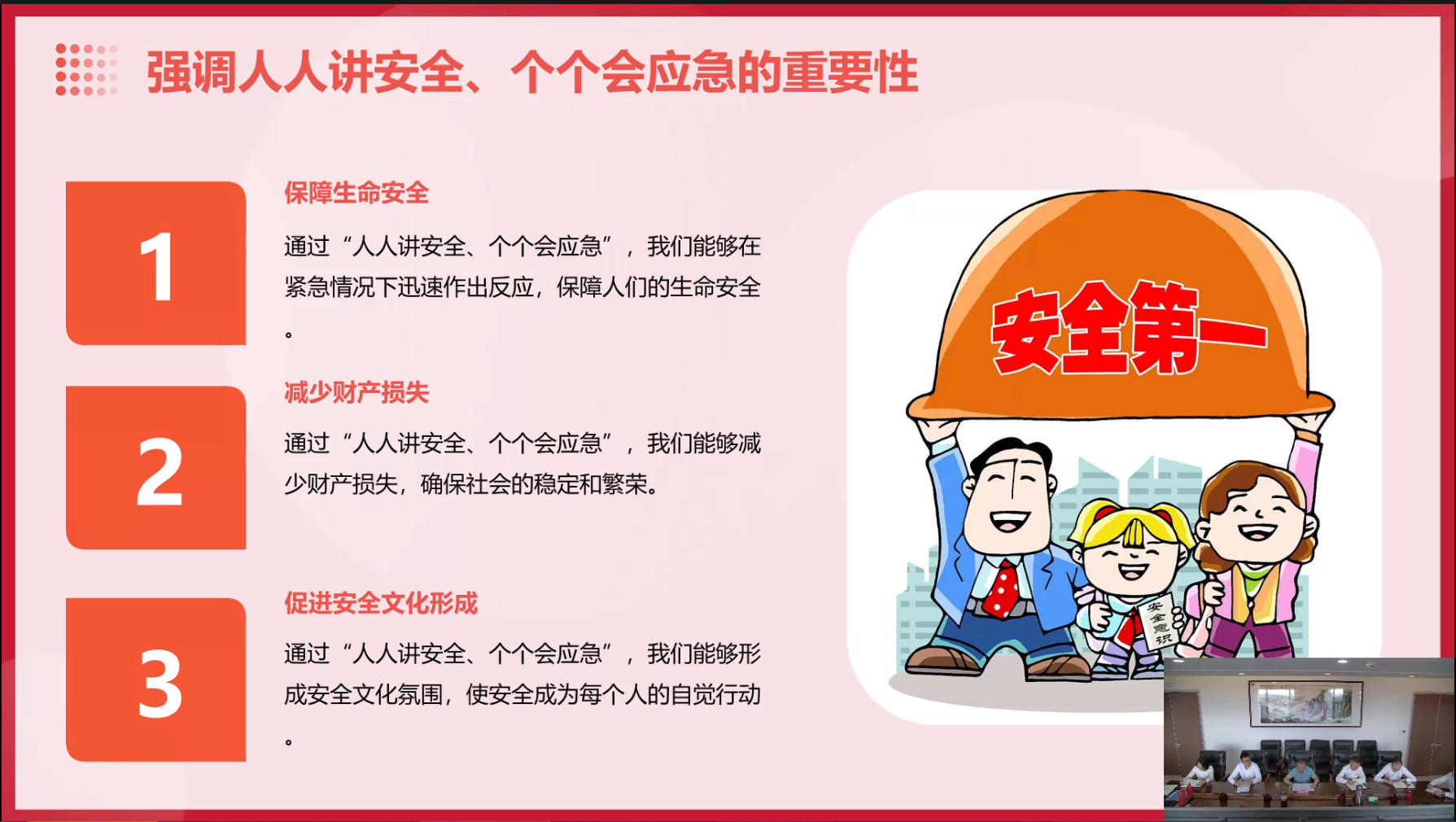 强调人人讲安全、个个会应急的重要性

1

保障生命安全

通过“人人讲安全、个个会应急”，我们能够在紧急情况下迅速作出反应，保障人们的生命安全。

2

减少财产损失

通过“人人讲安全、个个会应急”，我们能够减少财产损失，确保社会的稳定和繁荣。

3

促进安全文化形成

通过“人人讲安全、个个会应急”，我们能够形成安全文化氛围，使安全成为每个人的自觉行动。

安全第一

安全意识